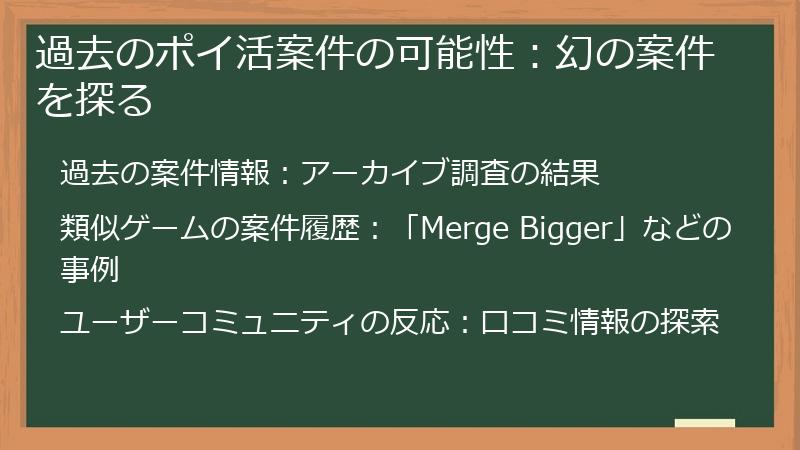 過去のポイ活案件の可能性：幻の案件を探る

過去の案件情報：アーカイブ調査の結果

類似ゲームの案件履歴：「Merge Bigger」などの事例

ユーザーコミュニティの反応：口コミ情報の探索